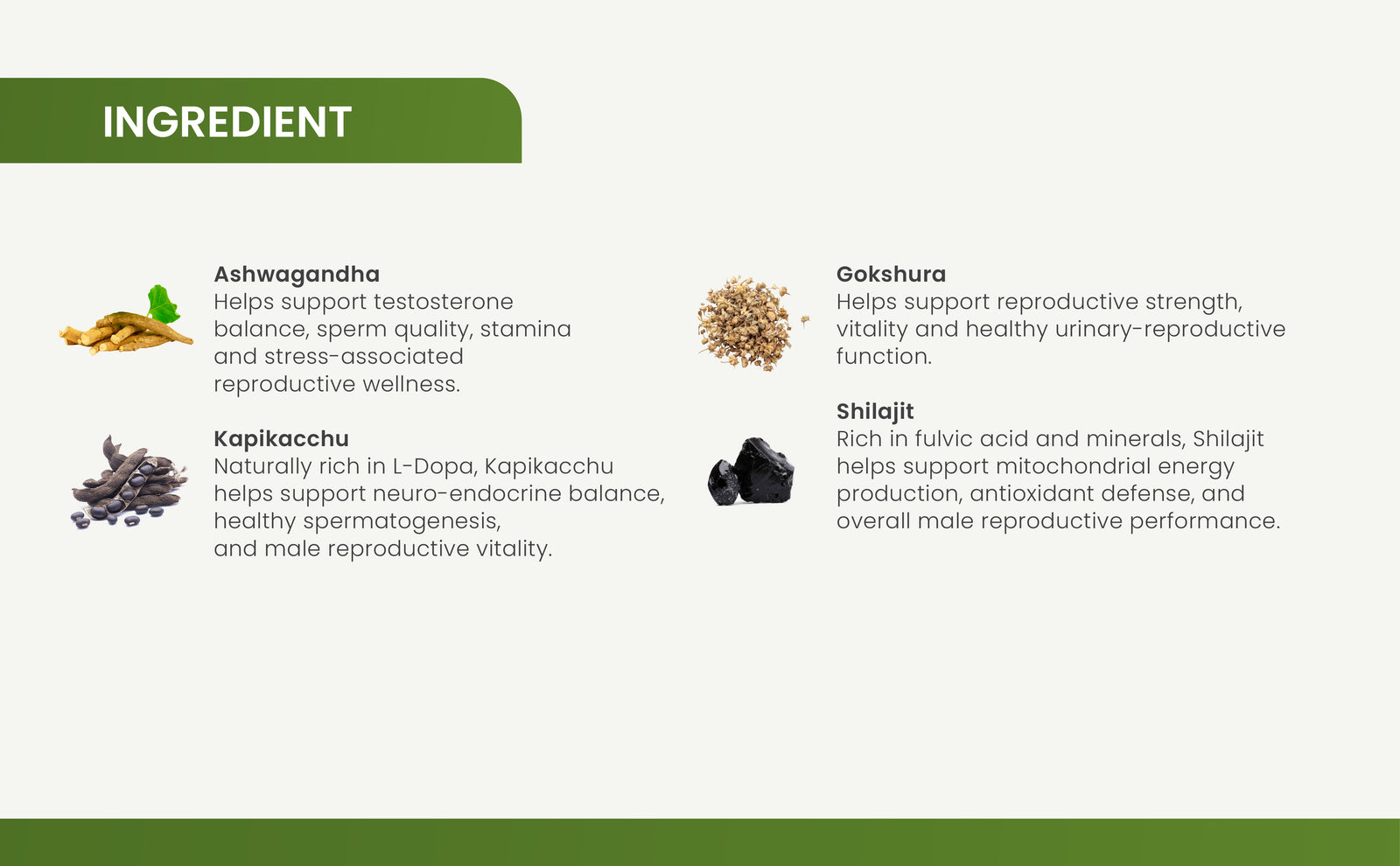 INGREDIENT

Ashwagandha
Helps support testosterone balance, sperm quality, stamina and stress-associated reproductive wellness.

Kapikacchu
Naturally rich in L-Dopa, Kapikacchu helps support neuro-endocrine balance, healthy spermatogenesis, and male reproductive vitality.

Gokshura
Helps support reproductive strength, vitality and healthy urinary-reproductive function.

Shilajit
Rich in fulvic acid and minerals, Shilajit helps support mitochondrial energy production, antioxidant defense, and overall male reproductive performance.